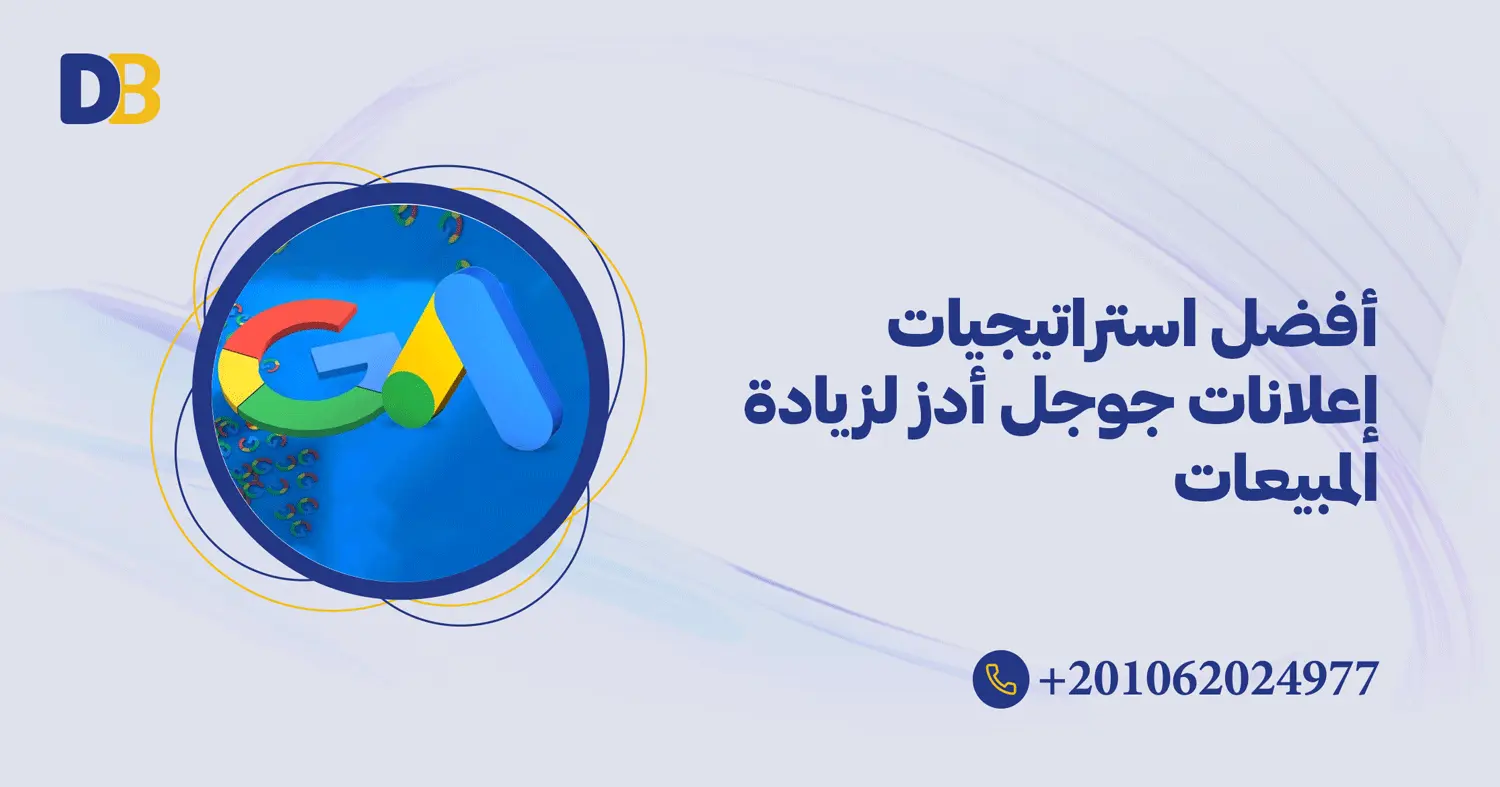 DB

أفضل استراتيجيات إعلانات جوجل أدز لزيادة المبيعات

+201062024977